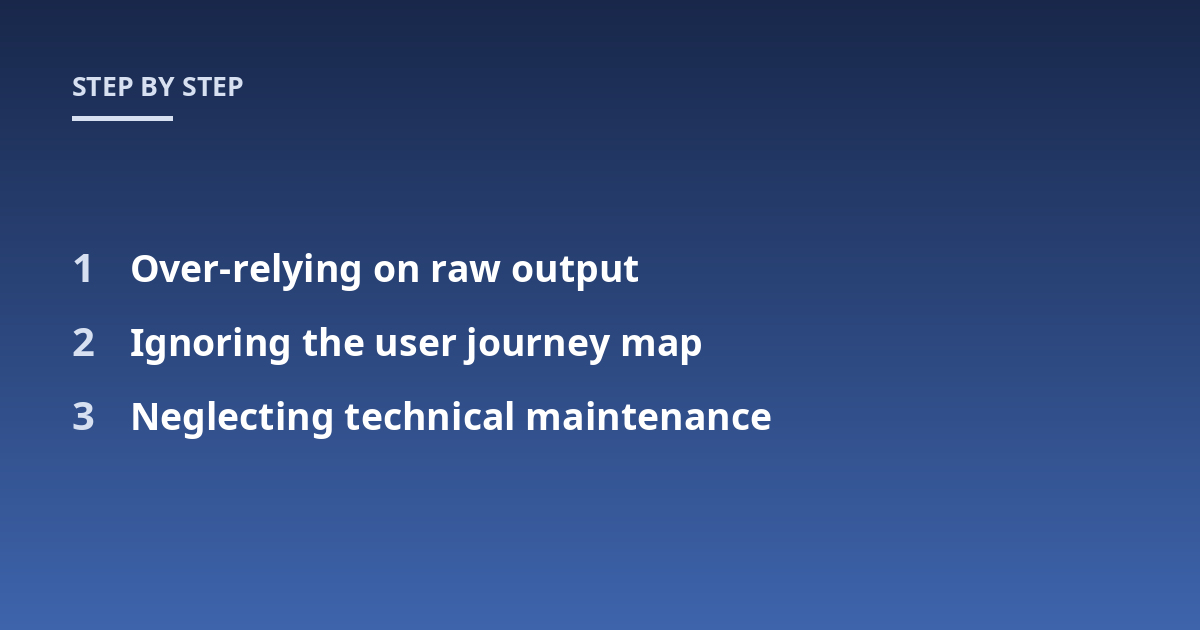 STEP BY STEP

1 Over-relying on raw output

2 Ignoring the user journey map

3 Neglecting technical maintenance